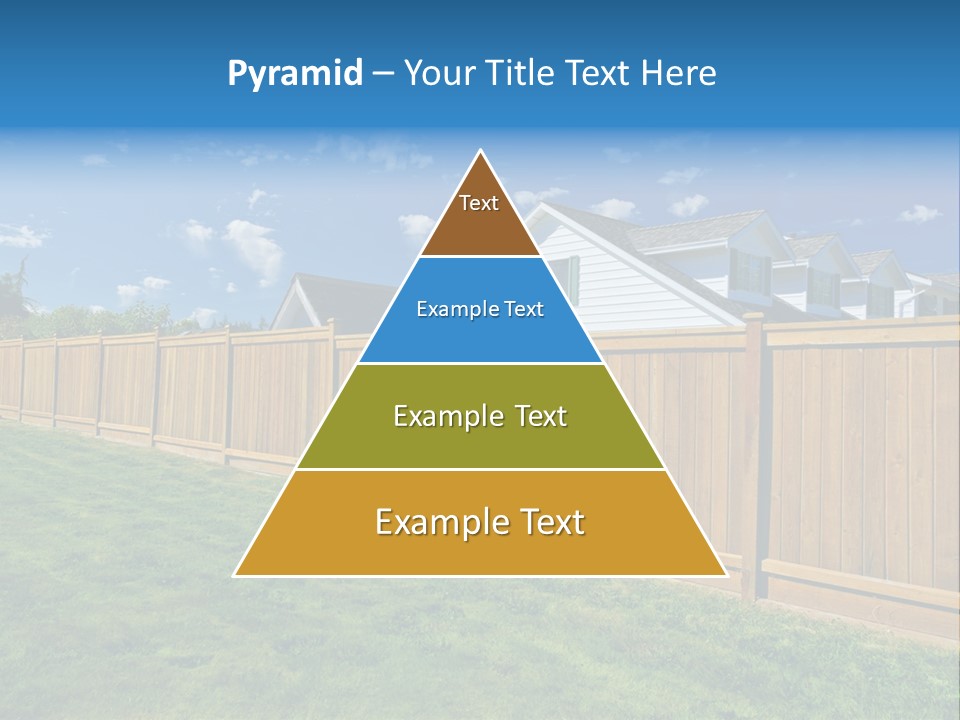 Pyramid – Your Title Text Here

Text

Example Text

Example Text

Example Text